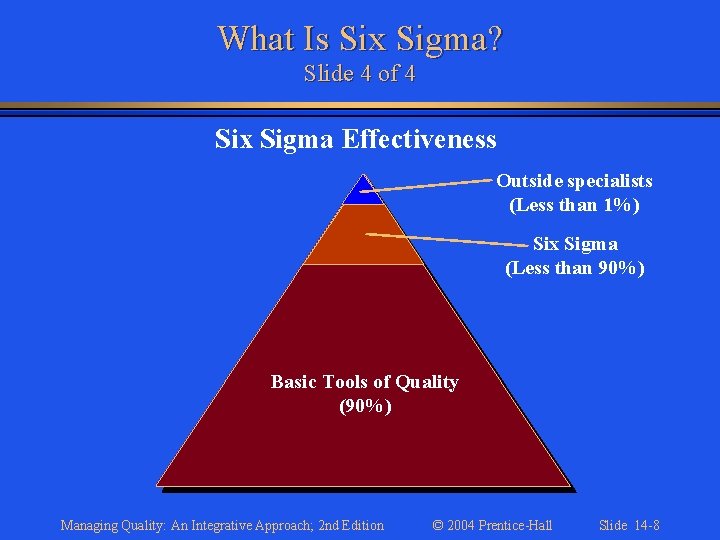 What Is Six Sigma?
Slide 4 of 4

Six Sigma Effectiveness

Outside specialists
(Less than 1%)

Six Sigma
(Less than 90%)

Basic Tools of Quality
(90%)

Managing Quality: An Integrative Approach; 2nd Edition © 2004 Prentice-Hall Slide 14-8